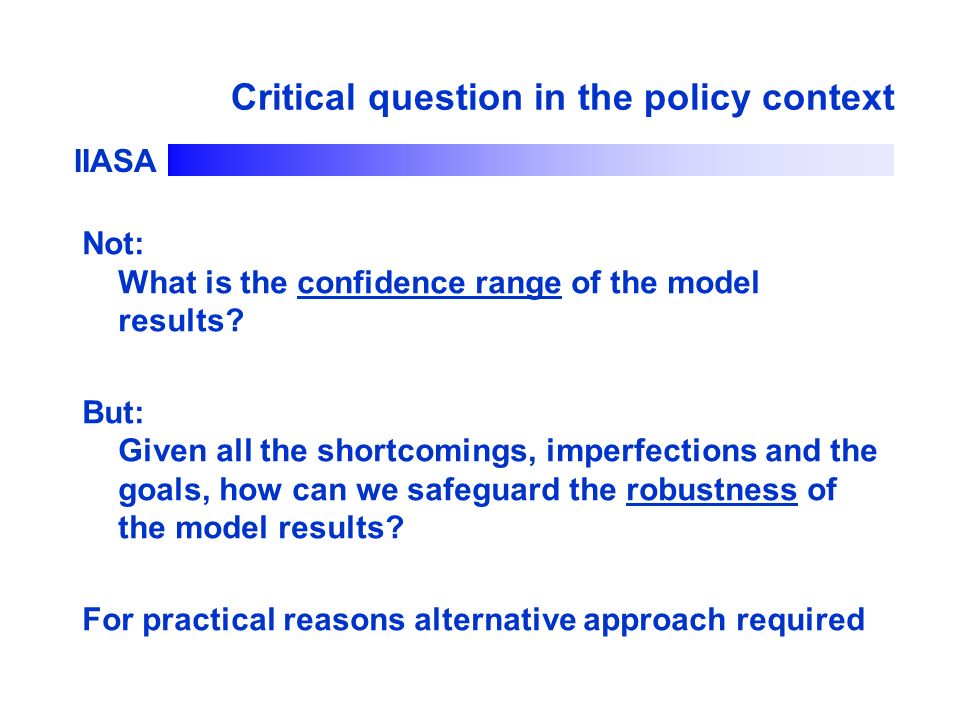 Critical question in the policy context

IIASA

Not:
What is the confidence range of the model results?

But:
Given all the shortcomings, imperfections and the goals, how can we safeguard the robustness of the model results?

For practical reasons alternative approach required